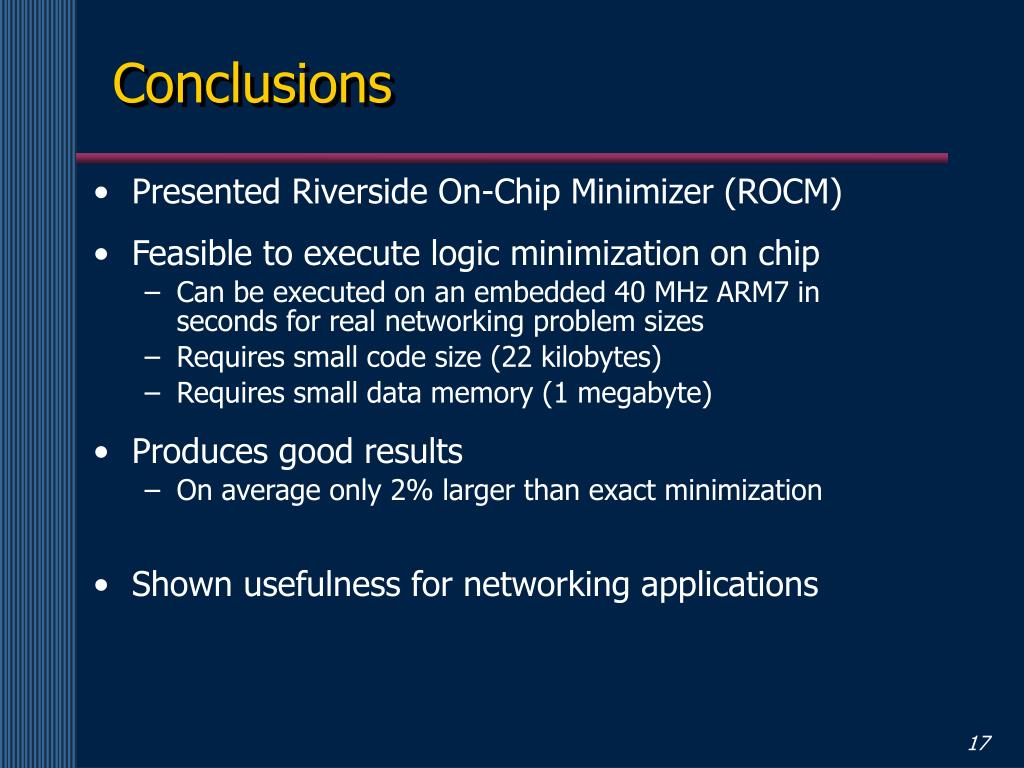 Conclusions

• Presented Riverside On-Chip Minimizer (ROCM)

• Feasible to execute logic minimization on chip
– Can be executed on an embedded 40 MHz ARM7 in seconds for real networking problem sizes
– Requires small code size (22 kilobytes)
– Requires small data memory (1 megabyte)

• Produces good results
– On average only 2% larger than exact minimization

• Shown usefulness for networking applications

17